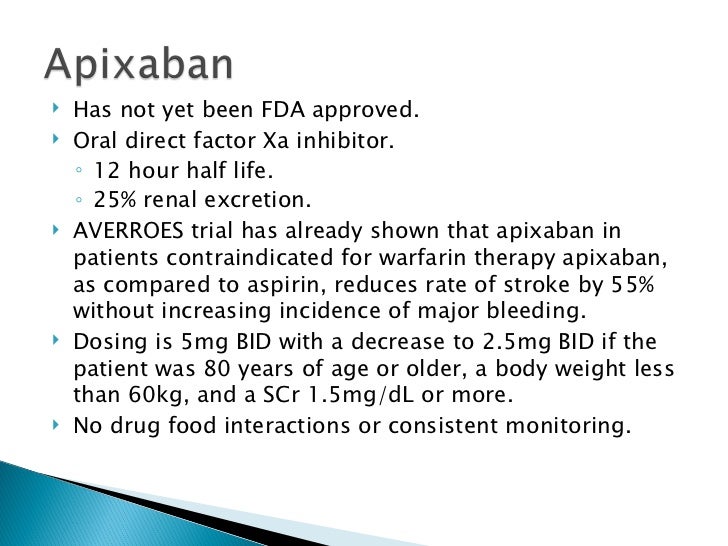 Apixaban

‣ Has not yet been FDA approved.
‣ Oral direct factor Xa inhibitor.
◦ 12 hour half life.
◦ 25% renal excretion.
‣ AVERROES trial has already shown that apixaban in patients contraindicated for warfarin therapy apixaban, as compared to aspirin, reduces rate of stroke by 55% without increasing incidence of major bleeding.
‣ Dosing is 5mg BID with a decrease to 2.5mg BID if the patient was 80 years of age or older, a body weight less than 60kg, and a SCr 1.5mg/dL or more.
‣ No drug food interactions or consistent monitoring.